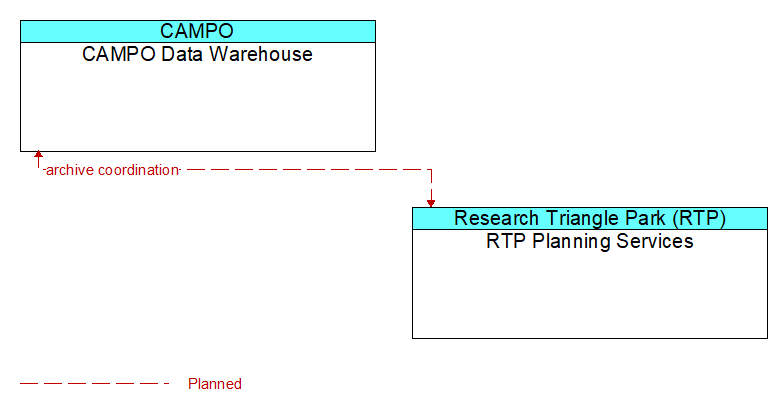 CAMPO
CAMPO Data Warehouse

archive coordination

Research Triangle Park (RTP)
RTP Planning Services

Planned